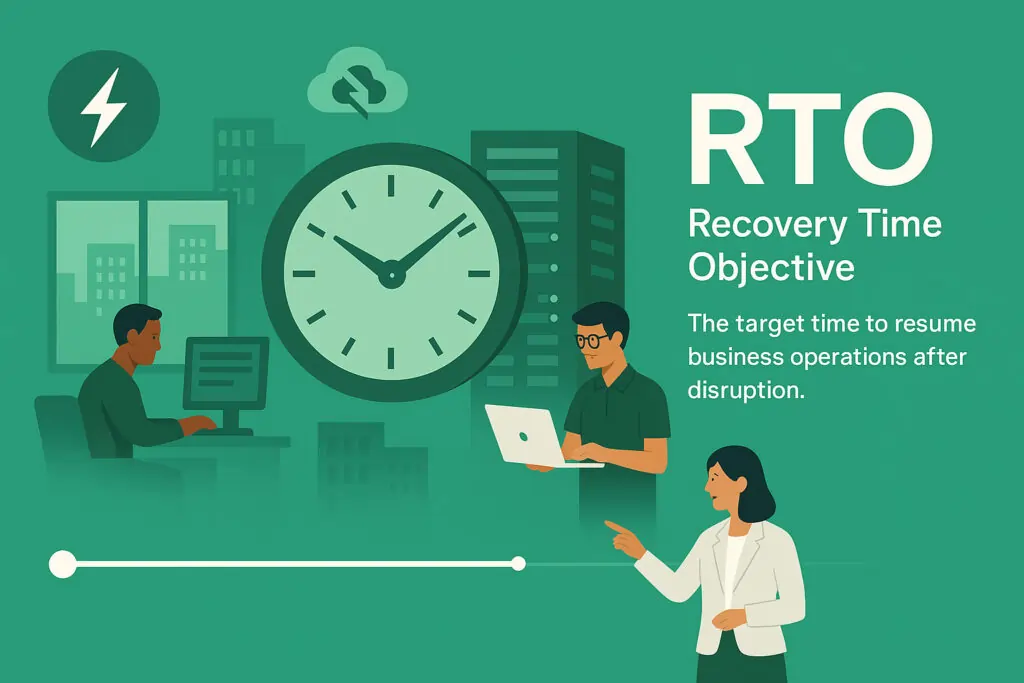 RTO
Recovery Time Objective

The target time to resume business operations after disruption.